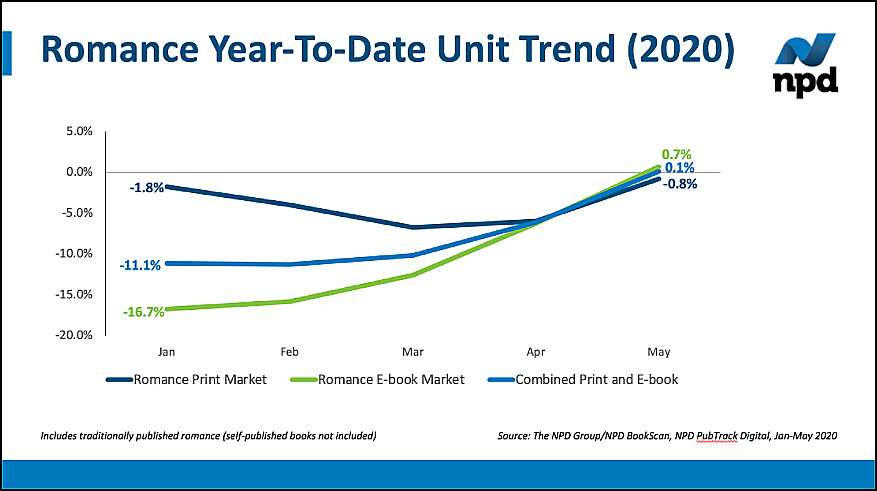 Romance Year-To-Date Unit Trend (2020)

npd

5.0%
0.0%
-5.0%
-10.0%
-15.0%
-20.0%

-1.8%
-11.1%
-16.7%
0.7%
0.1%
-0.8%

Jan
Feb
Mar
Apr
May

Romance Print Market
Romance E-book Market
Combined Print and E-book

Includes traditionally published romance (self-published books not included)

Source: The NPD Group/NPD BookScan, NPD PubTrack Digital, Jan-May 2020